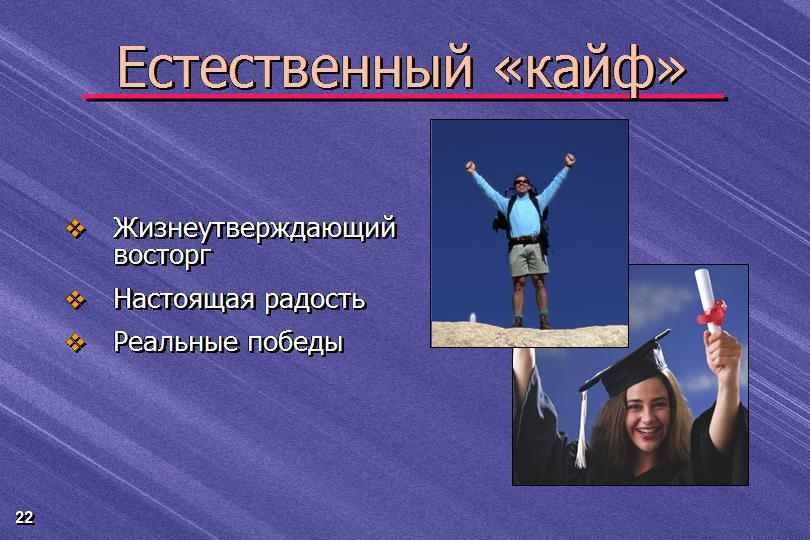 Естественный «кайф»

❖ Жизнеутверждающий восторг
❖ Настоящая радость
❖ Реальные победы

22